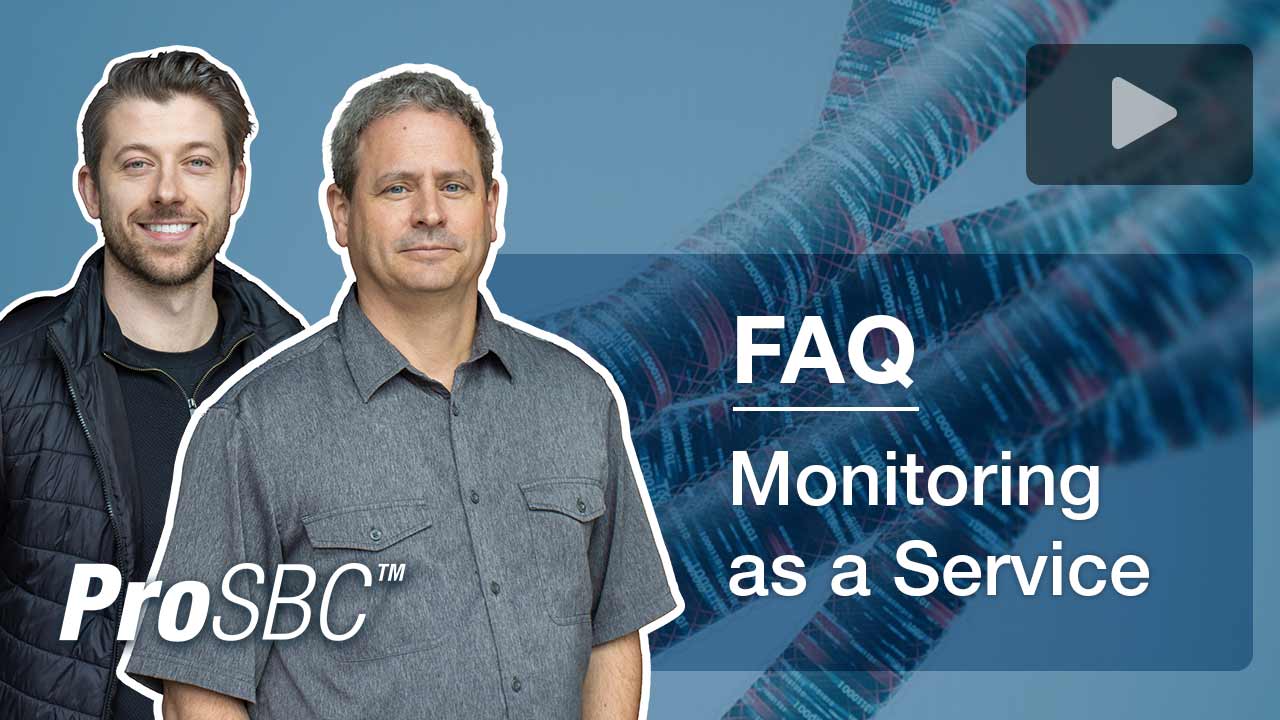 FAQ

Monitoring as a Service

ProSBC™